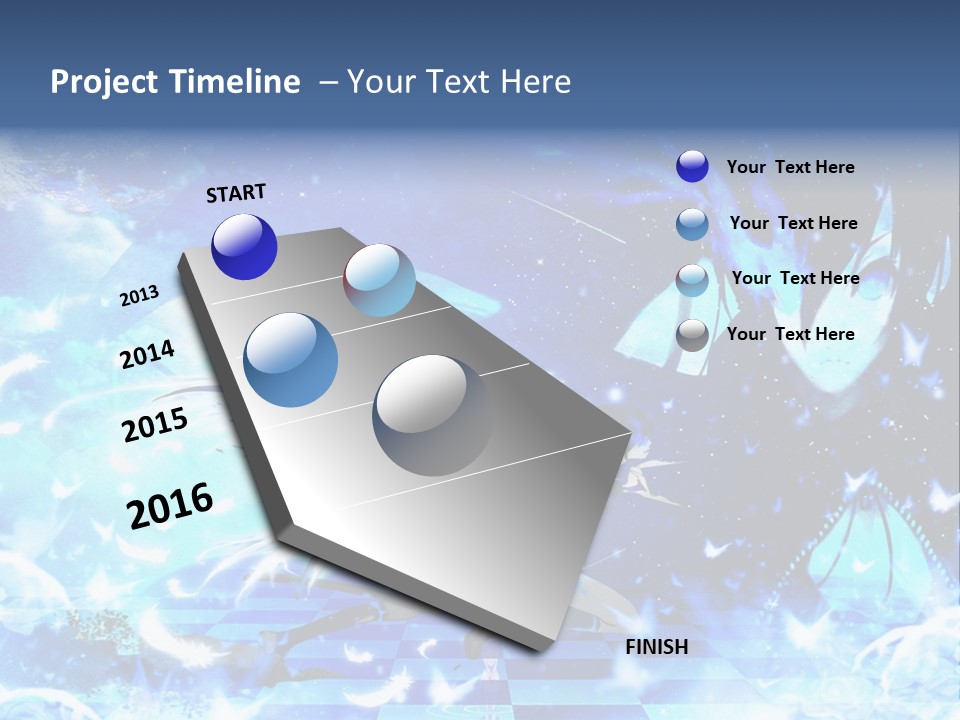 Project Timeline – Your Text Here

START

2013

2014

2015

2016

FINISH

Your Text Here

Your Text Here

Your Text Here

Your Text Here